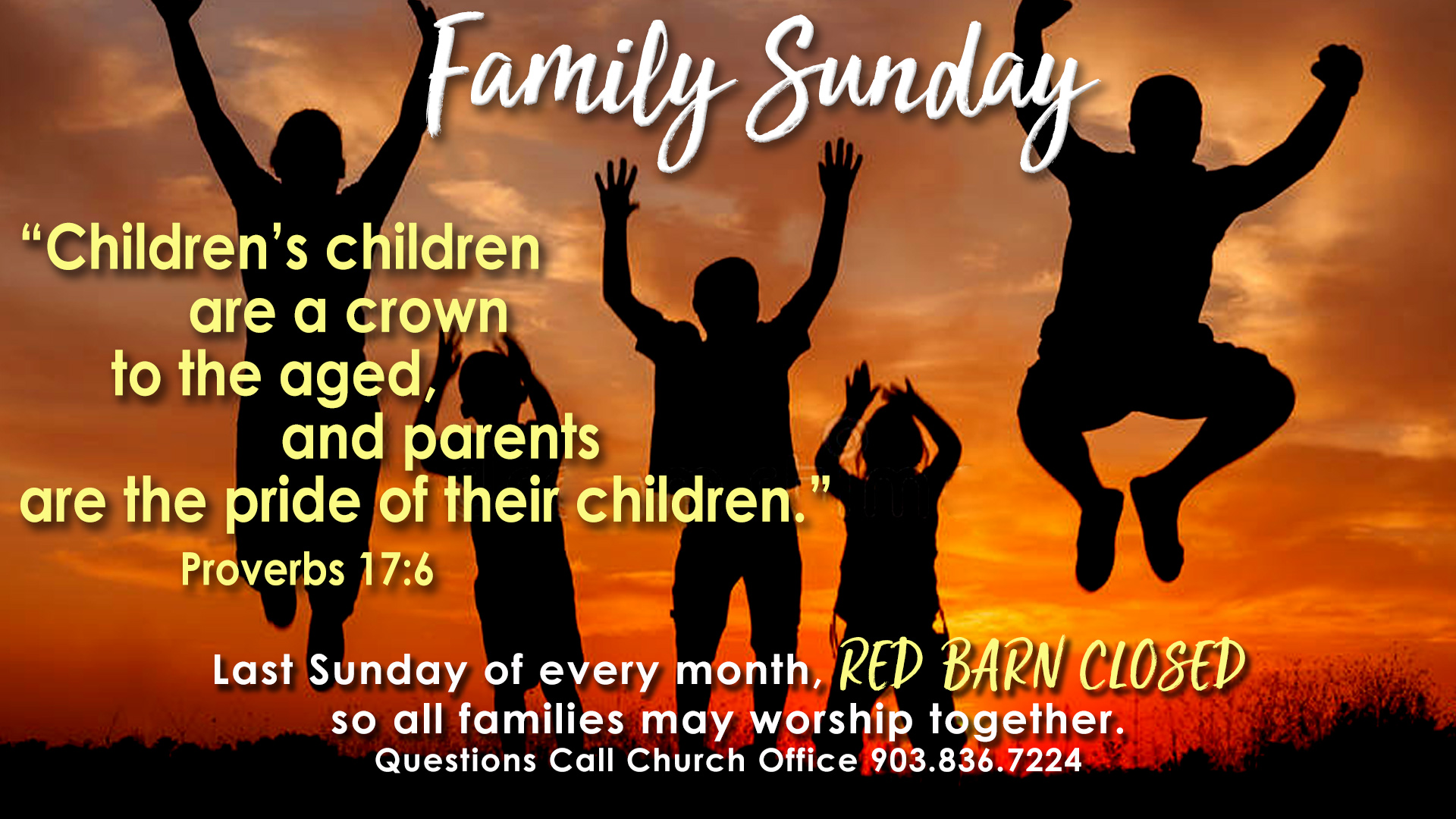 Family Sunday

“Children’s children are a crown to the aged, and parents are the pride of their children.”
Proverbs 17:6

Last Sunday of every month, RED BARN CLOSED so all families may worship together.
Questions Call Church Office 903.836.7224